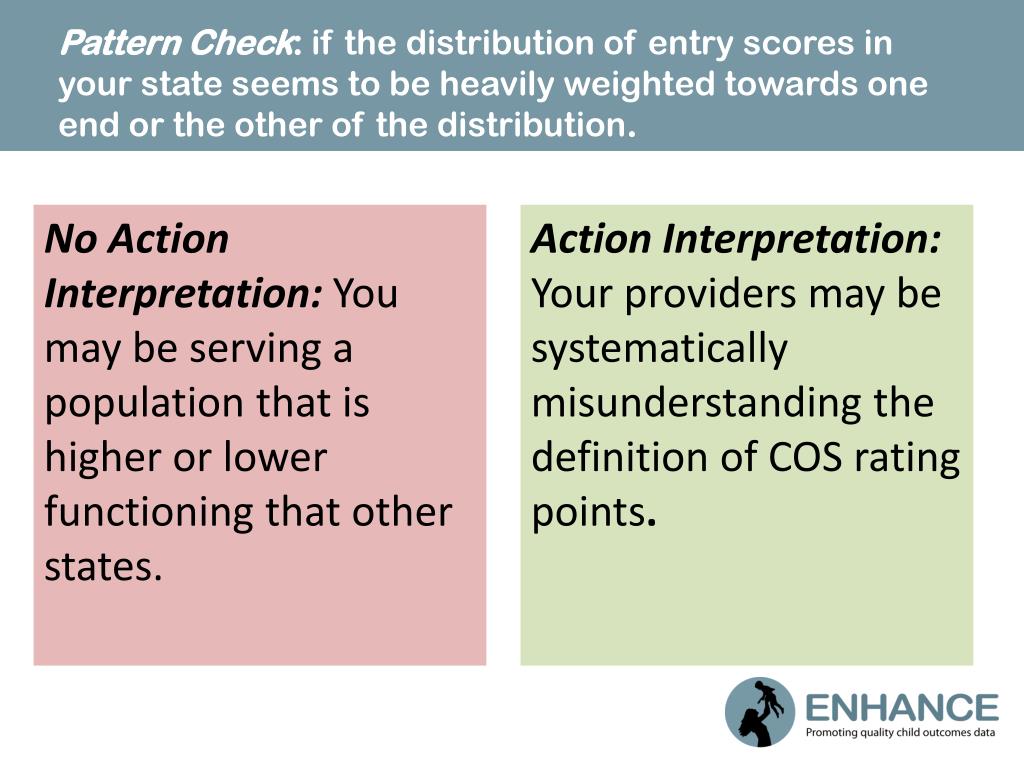 Pattern Check: if the distribution of entry scores in your state seems to be heavily weighted towards one end or the other of the distribution.

No Action Interpretation: You may be serving a population that is higher or lower functioning that other states.

Action Interpretation: Your providers may be systematically misunderstanding the definition of COS rating points.

ENHANCE
Promoting quality child outcomes data